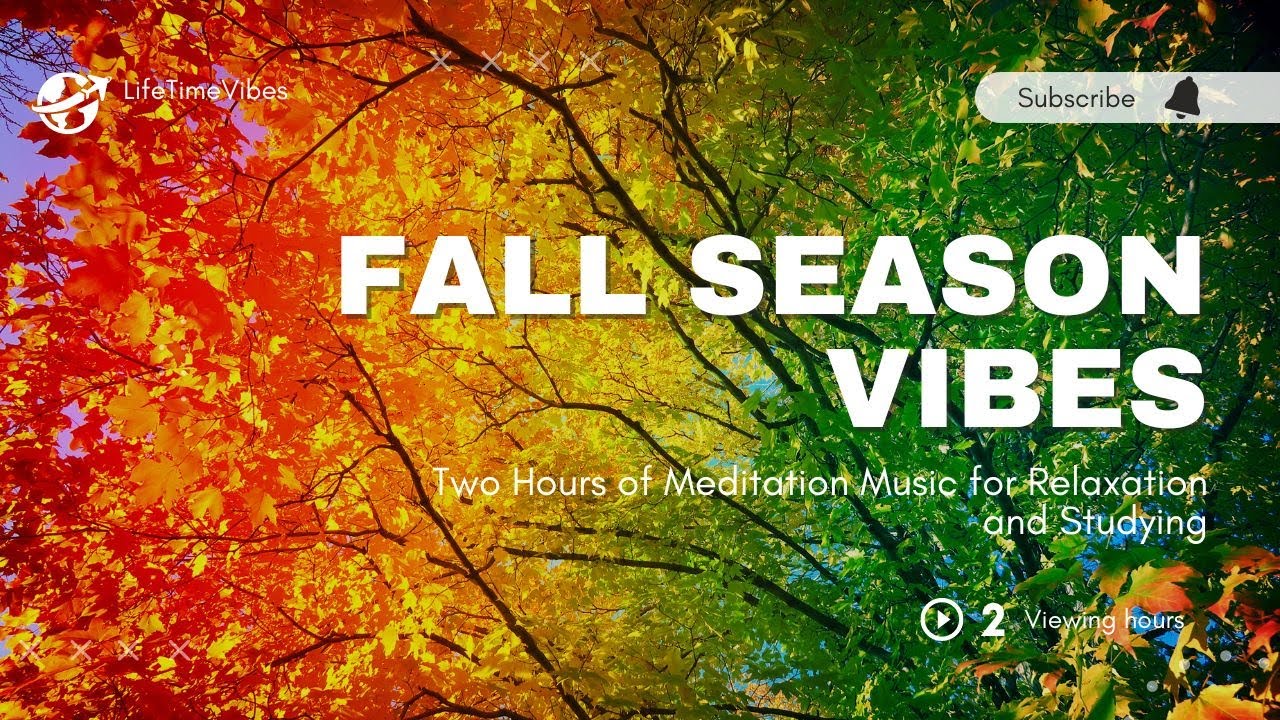 LifeTimeVibes

Subscribe

FALL SEASON VIBES

Two Hours of Meditation Music for Relaxation and Studying

2 Viewing hours